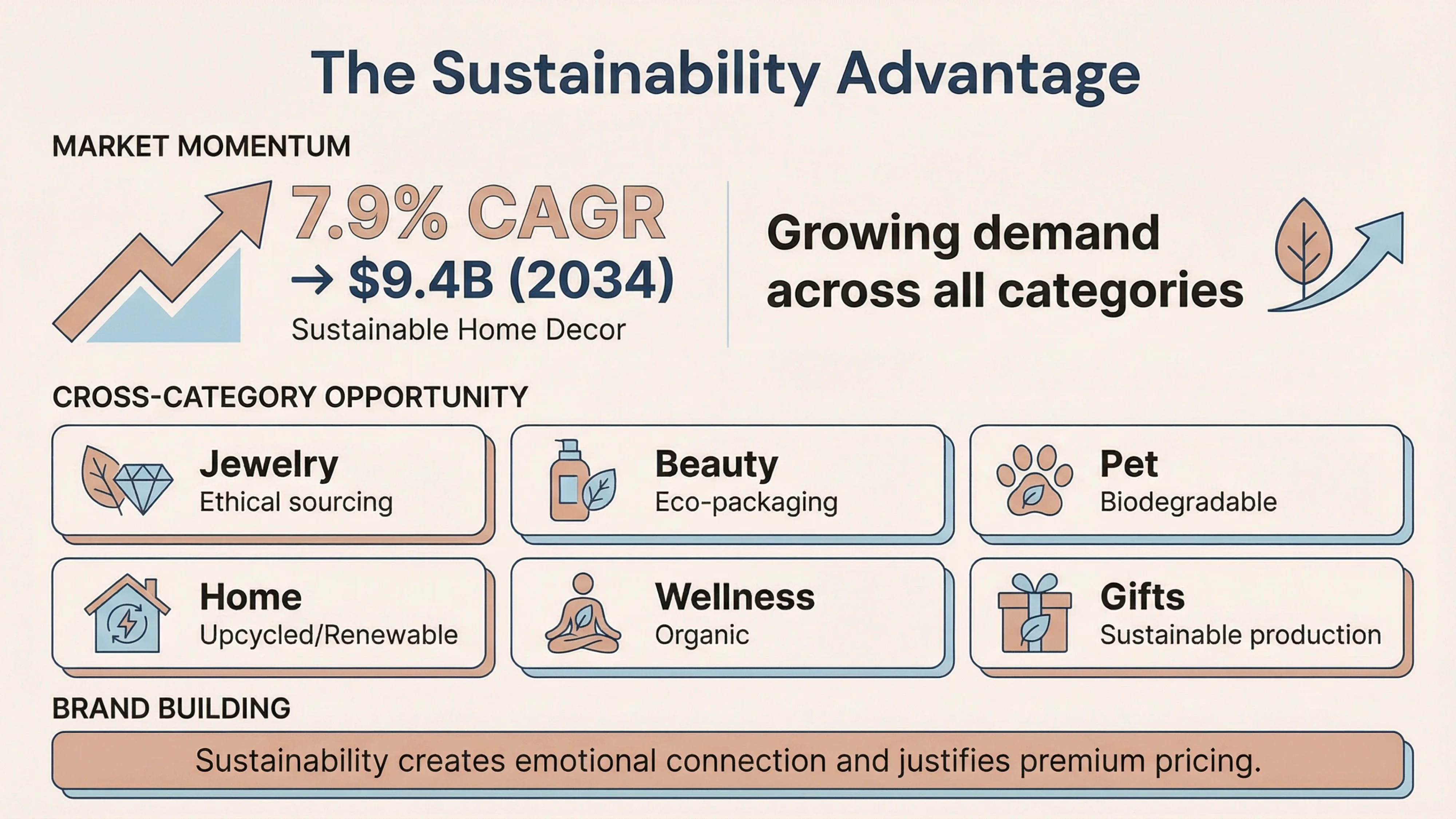 The Sustainability Advantage

MARKET MOMENTUM

7.9% CAGR
→ $9.4B (2034)
Sustainable Home Decor

Growing demand across all categories

CROSS-CATEGORY OPPORTUNITY

Jewelry
Ethical sourcing

Beauty
Eco-packaging

Pet
Biodegradable

Home
Upcycled/Renewable

Wellness
Organic

Gifts
Sustainable production

BRAND BUILDING

Sustainability creates emotional connection and justifies premium pricing.